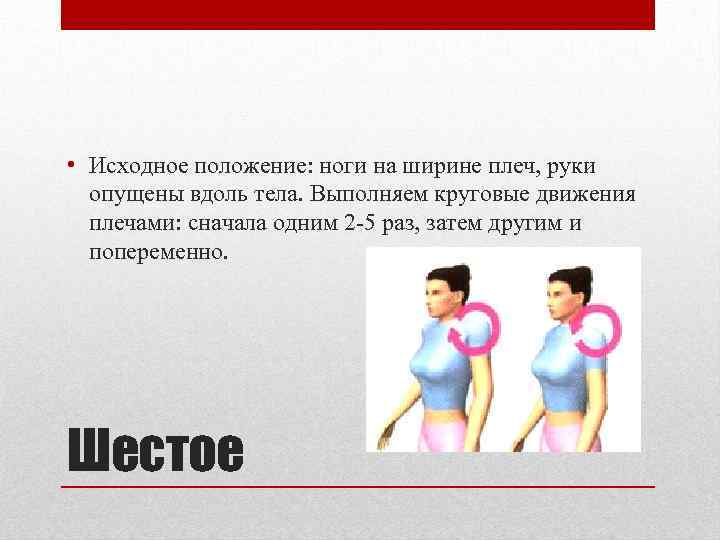 • Исходное положение: ноги на ширине плеч, руки опущены вдоль тела. Выполняем круговые движения плечами: сначала одним 2-5 раз, затем другим и попеременно.

Шестое